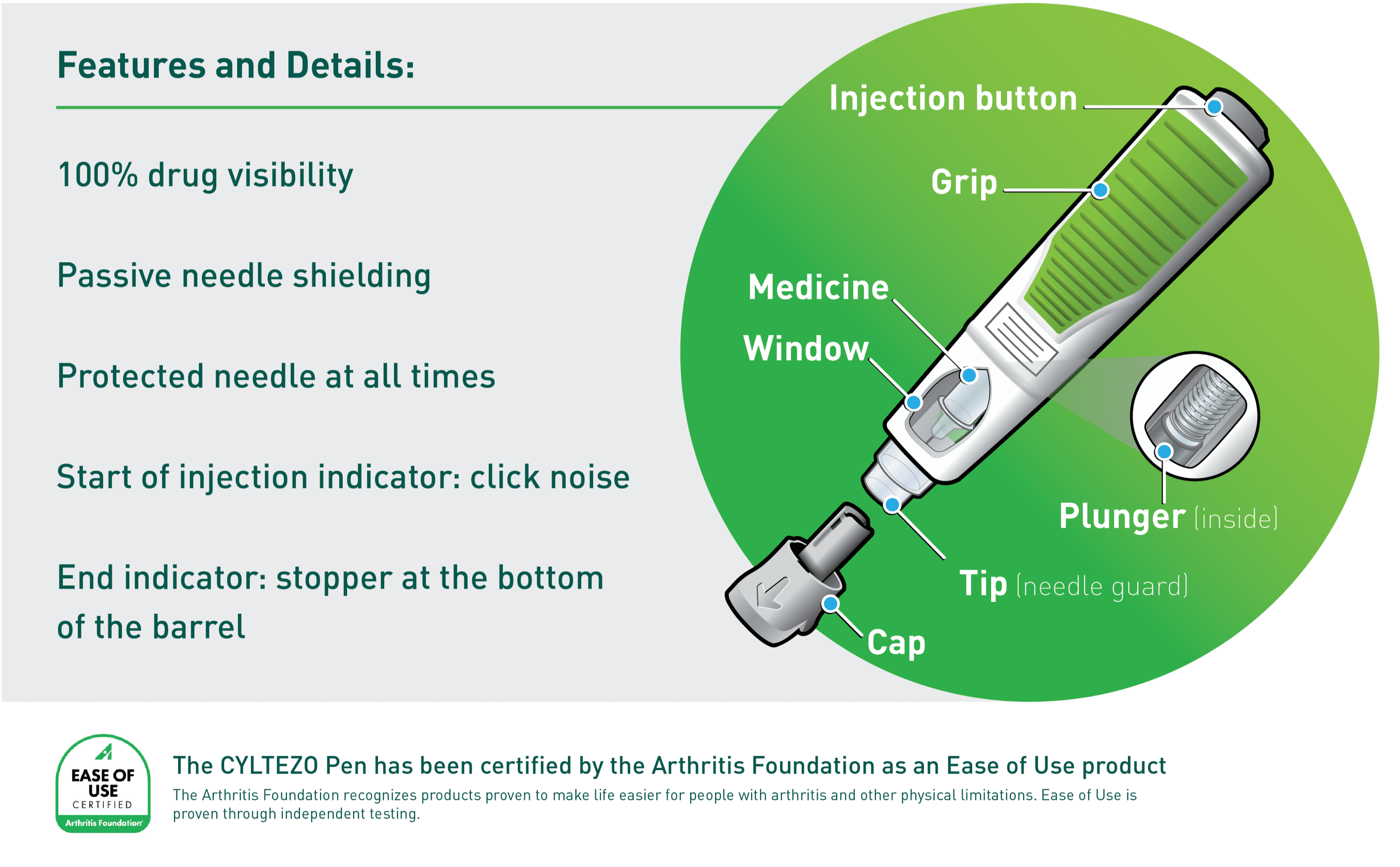 Features and Details:

100% drug visibility

Passive needle shielding

Protected needle at all times

Start of injection indicator: click noise

End indicator: stopper at the bottom of the barrel

Injection button

Grip

Medicine

Window

Plunger (inside)

Tip (needle guard)

Cap

EASE OF USE CERTIFIED Arthritis Foundation

The CYLTEZO Pen has been certified by the Arthritis Foundation as an Ease of Use product

The Arthritis Foundation recognizes products proven to make life easier for people with arthritis and other physical limitations. Ease of Use is proven through independent testing.